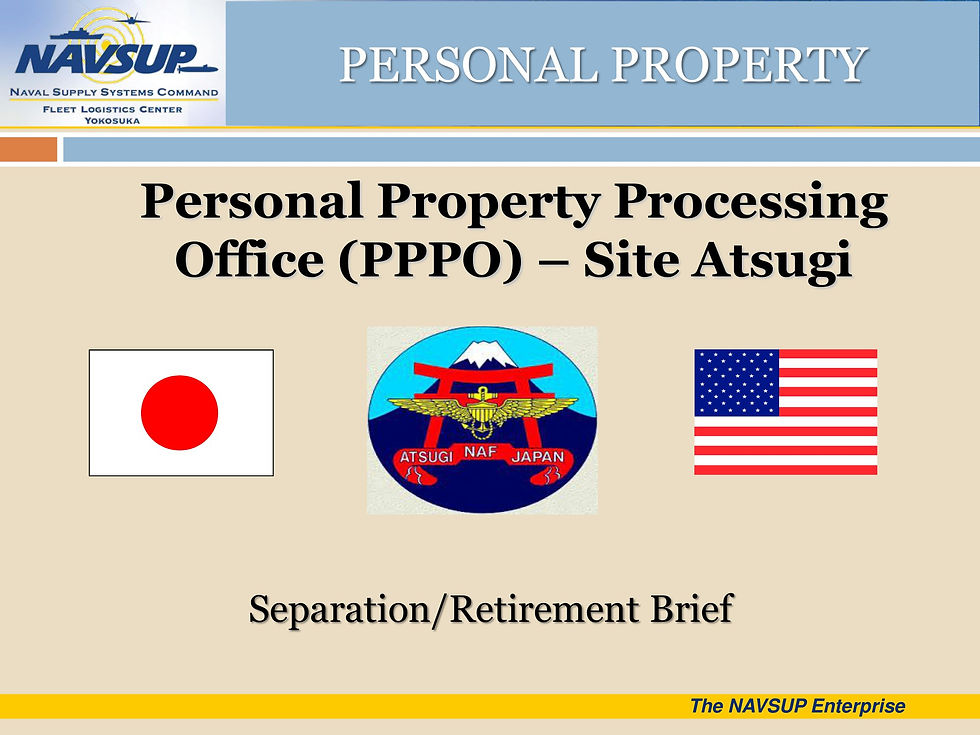 NAVSUP
NAVAL SUPPLY SYSTEMS COMMAND
FLEET LOGISTICS CENTER
YOKOSUKA

PERSONAL PROPERTY

Personal Property Processing Office (PPPO) – Site Atsugi

ATSUGI NAF JAPAN

Separation/Retirement Brief

The NAVSUP Enterprise